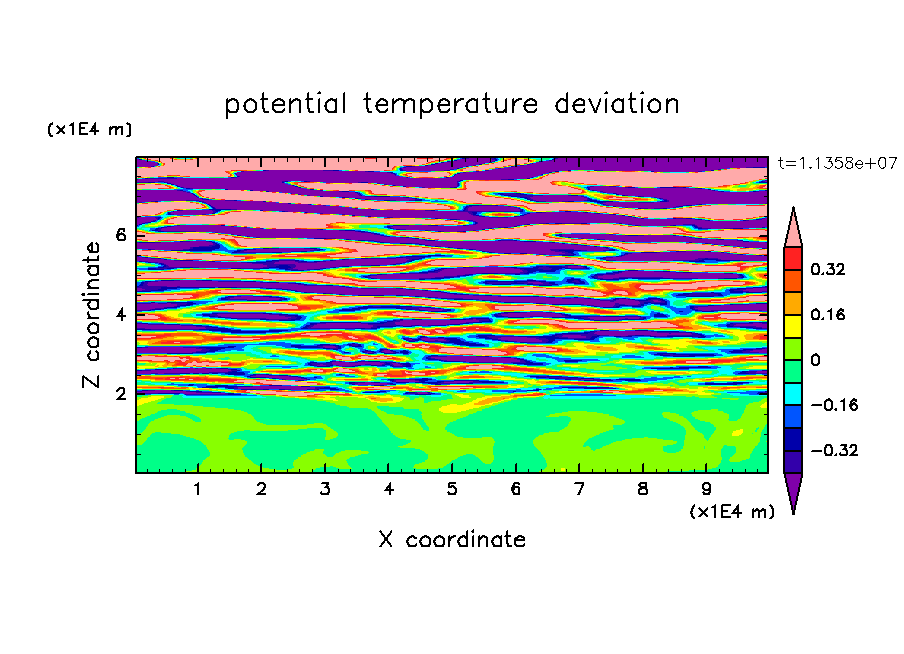 potential temperature deviation

(x1E4 m)

t=1.1358e+07

Z coordinate

6
4
2

0.32
0.16
0
−0.16
−0.32

1 2 3 4 5 6 7 8 9

(x1E4 m)

X coordinate